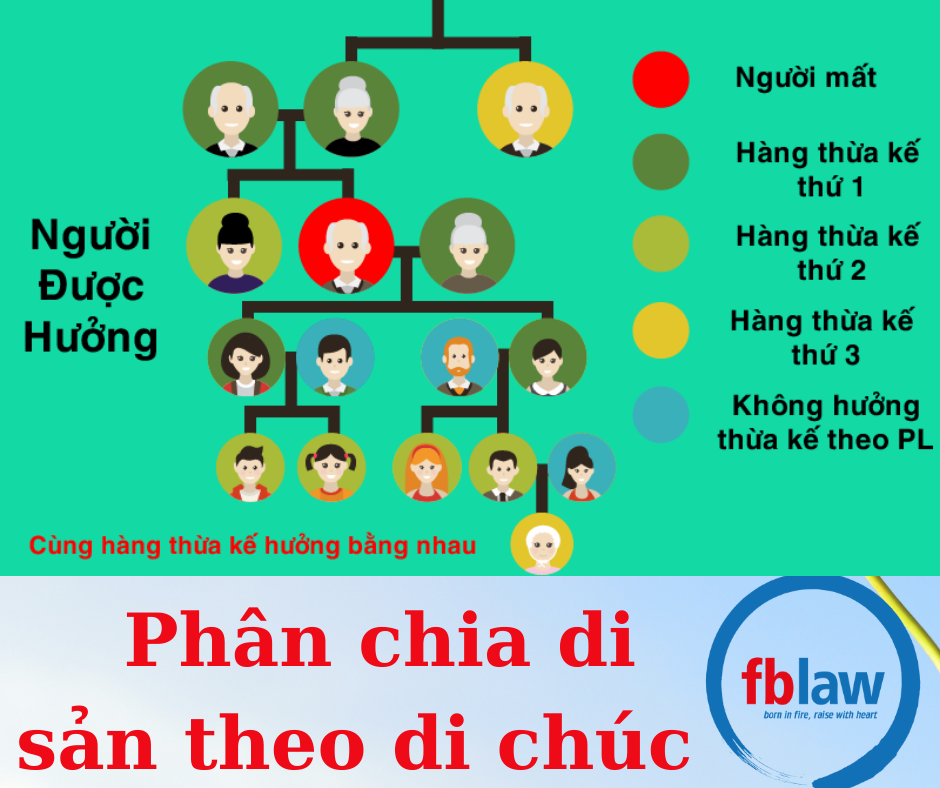 Người Được Hưởng

Người mất

Hàng thừa kế thứ 1

Hàng thừa kế thứ 2

Hàng thừa kế thứ 3

Không hưởng thừa kế theo PL

Cùng hàng thừa kế hưởng bằng nhau

Phân chia di sản theo di chúc

fblaw
born in fire, raise with heart